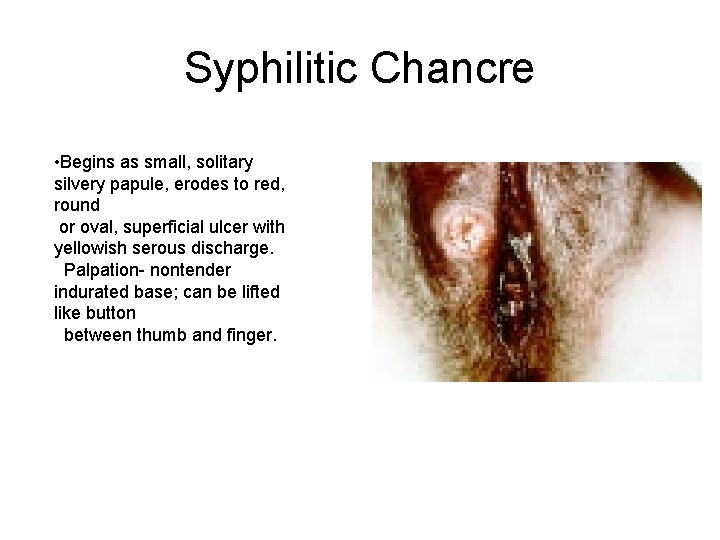 Syphilitic Chancre

•Begins as small, solitary silvery papule, erodes to red, round or oval, superficial ulcer with yellowish serous discharge. Palpation- nontender indurated base; can be lifted like button between thumb and finger.